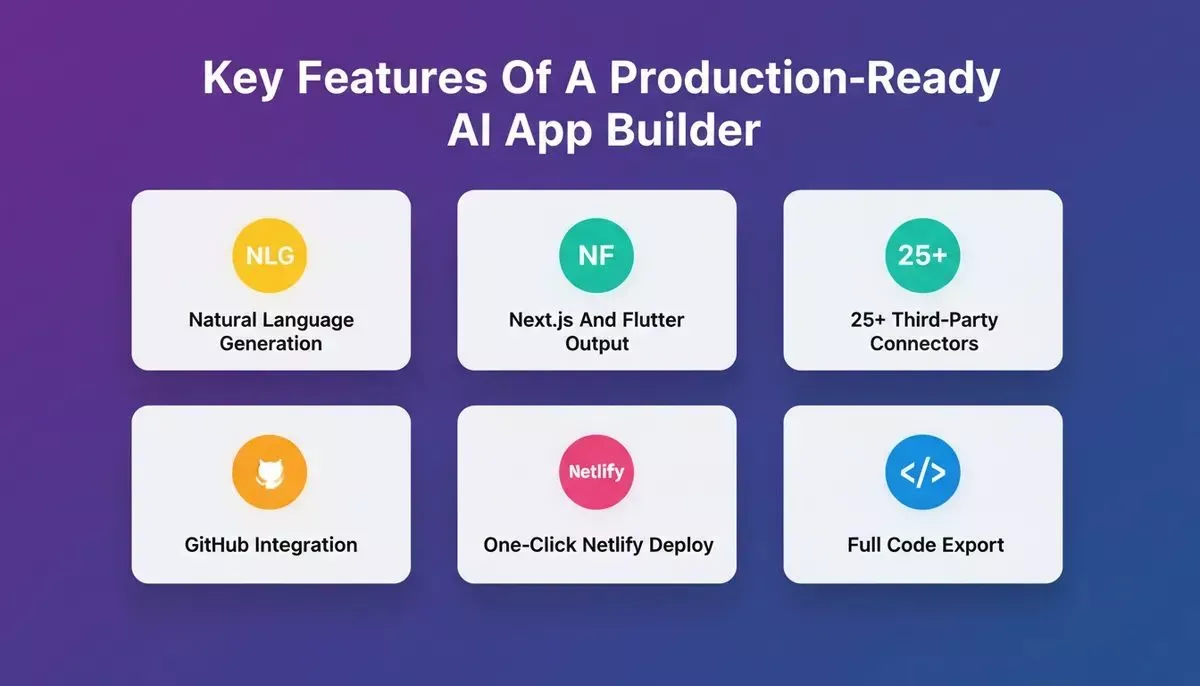 Key Features Of A Production-Ready AI App Builder

NLG
Natural Language Generation

NF
Next.js And Flutter Output

25+
25+ Third-Party Connectors

GitHub Integration

Netlify
One-Click Netlify Deploy

</>
Full Code Export